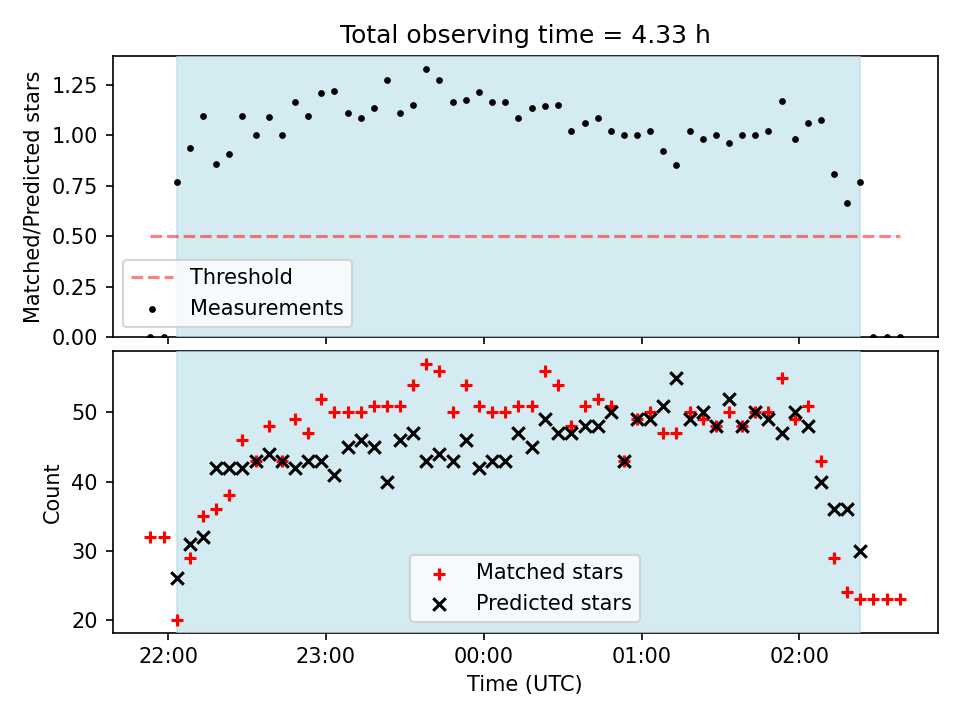 Total observing time = 4.33 h

Matched/Predicted stars

1.25
1.00
0.75
0.50
0.25
0.00

Threshold
Measurements

Count

50
40
30
20

Matched stars
Predicted stars

22:00
23:00
00:00
01:00
02:00

Time (UTC)